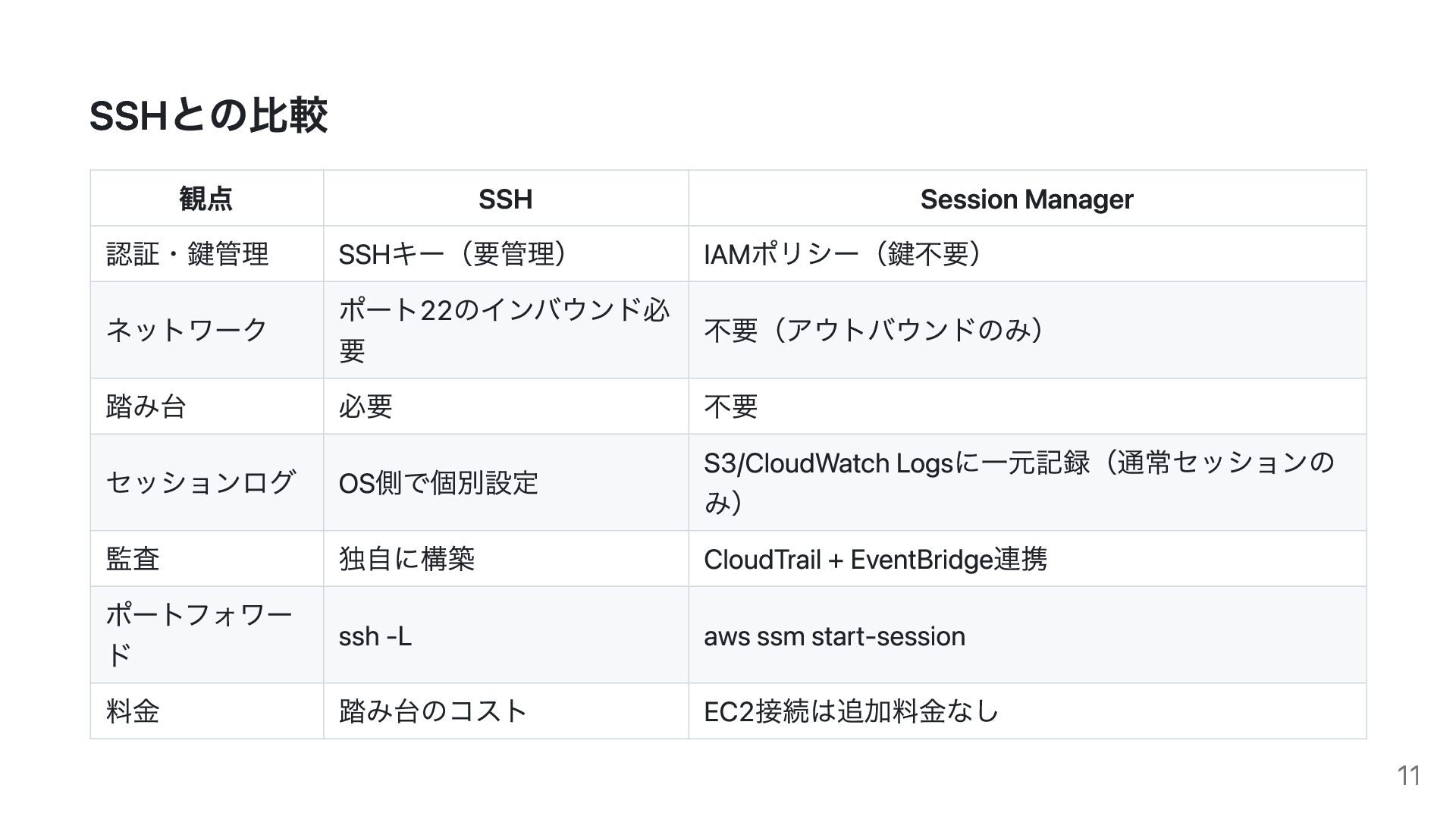 SSHとの比較

| 観点 | SSH | Session Manager |
|---|---|---|
| 認証・鍵管理 | SSHキー（要管理） | IAMポリシー（鍵不要） |
| ネットワーク | ポート22のインバウンド必要 | 不要（アウトバウンドのみ） |
| 踏み台 | 必要 | 不要 |
| セッションログ | OS側で個別設定 | S3/CloudWatch Logsに一元記録（通常セッションのみ） |
| 監査 | 独自に構築 | CloudTrail + EventBridge連携 |
| ポートフォワード | ssh -L | aws ssm start-session |
| 料金 | 踏み台のコスト | EC2接続は追加料金なし |

11